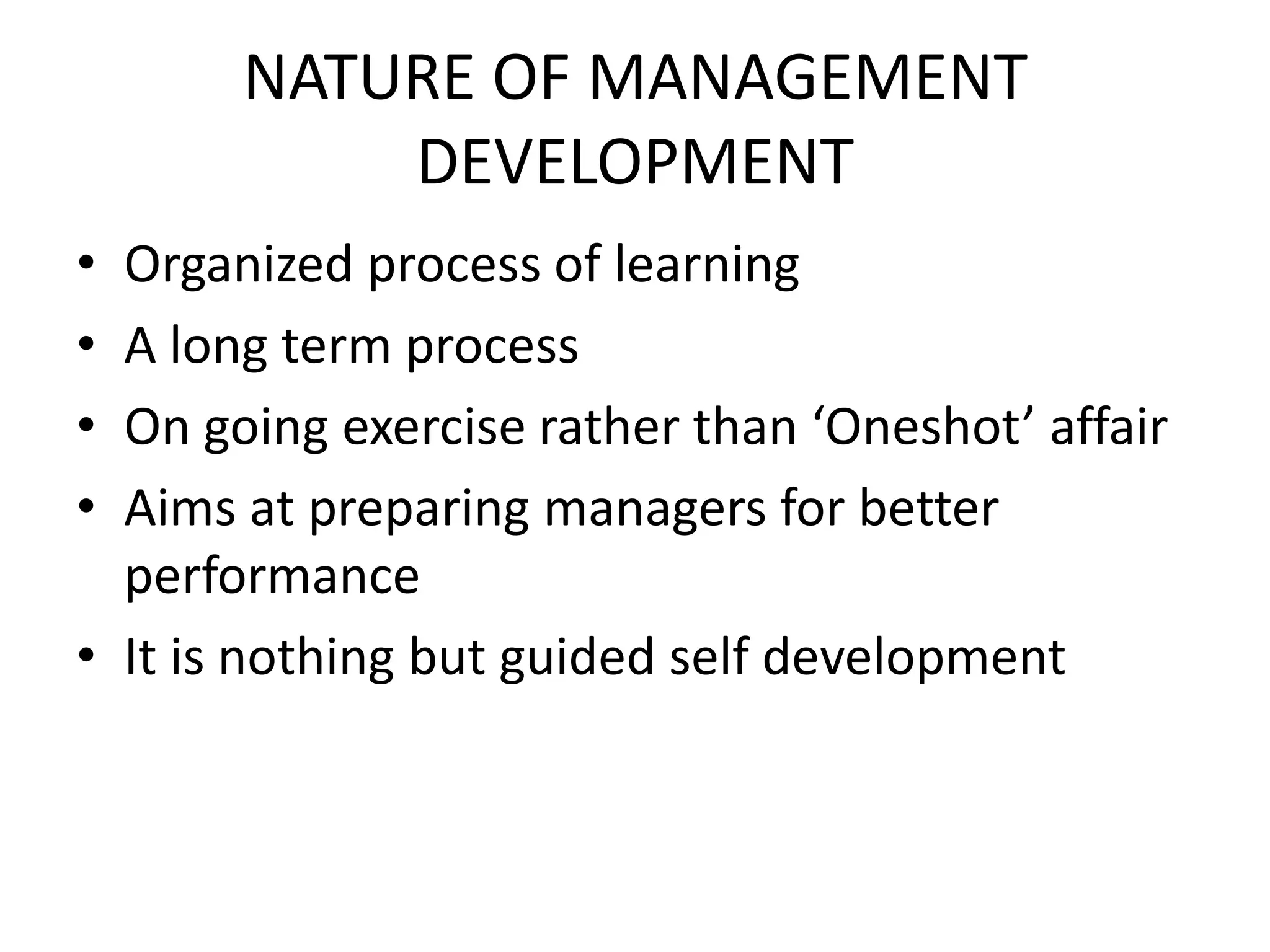 NATURE OF MANAGEMENT DEVELOPMENT

• Organized process of learning
• A long term process
• On going exercise rather than ‘Oneshot’ affair
• Aims at preparing managers for better performance
• It is nothing but guided self development